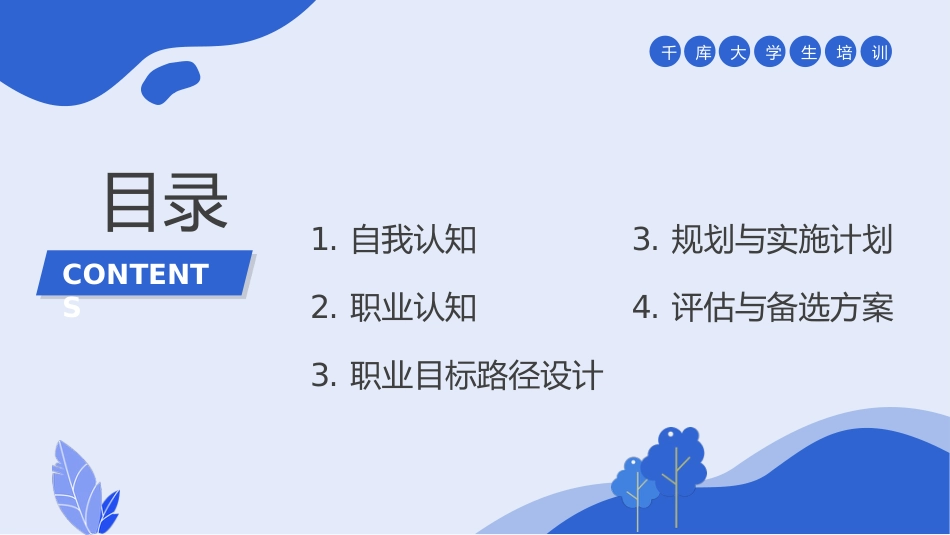 千库大学生培训

目录

CONTENTS

1. 自我认知

2. 职业认知

3. 职业目标路径设计

3. 规划与实施计划

4. 评估与备选方案